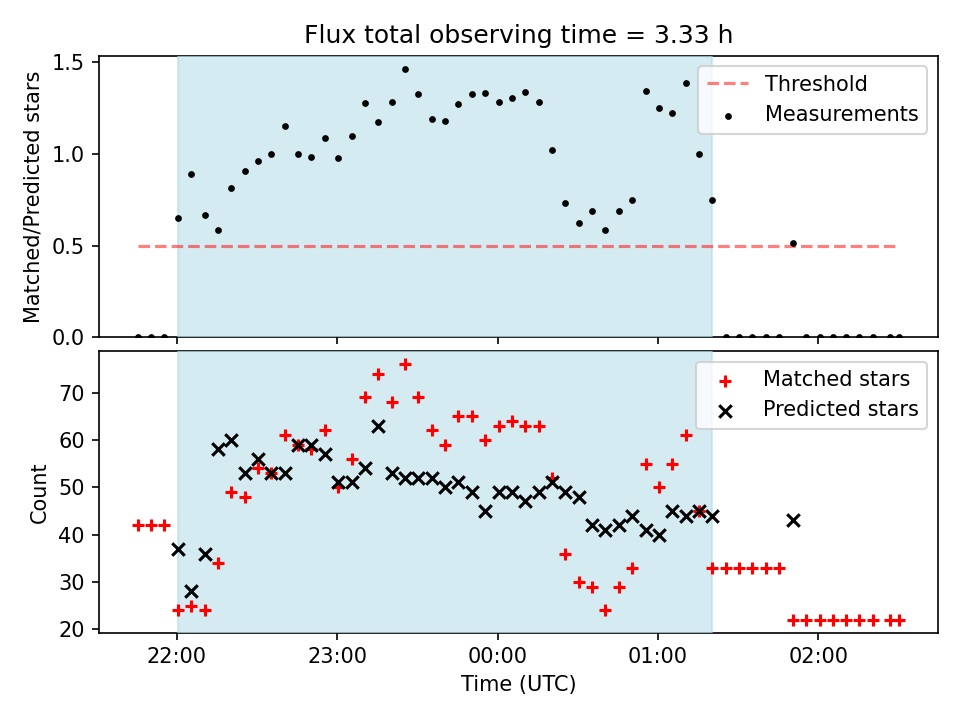 Flux total observing time = 3.33 h

Matched/Predicted stars

1.5
1.0
0.5
0.0

Threshold
Measurements

Count

70
60
50
40
30
20

Matched stars
Predicted stars

22:00
23:00
00:00
01:00
02:00

Time (UTC)